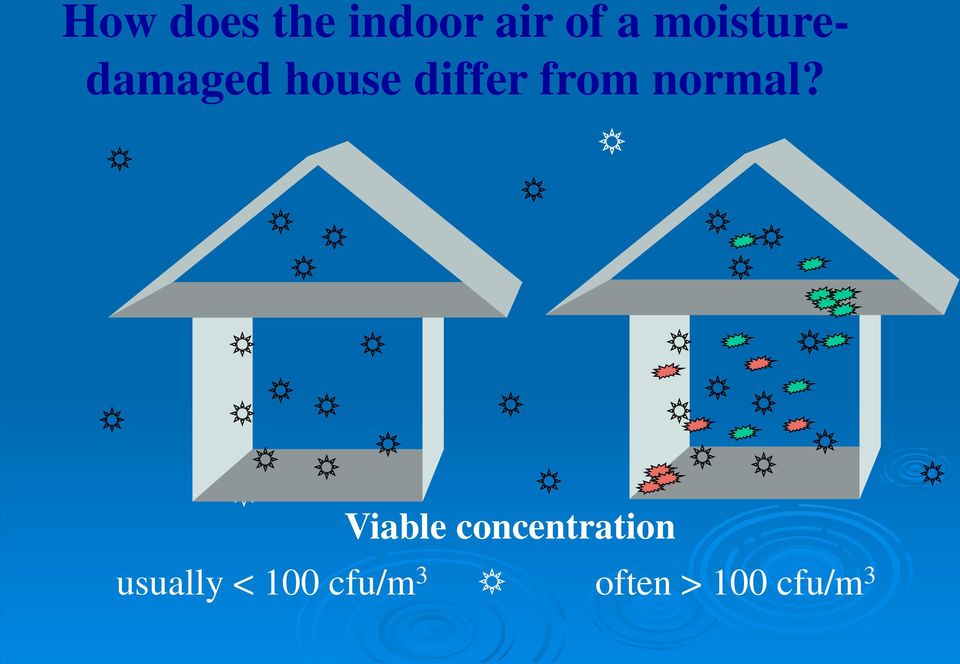 How does the indoor air of a moisture-damaged house differ from normal?

Viable concentration

usually < 100 cfu/m$^3$

often > 100 cfu/m$^3$